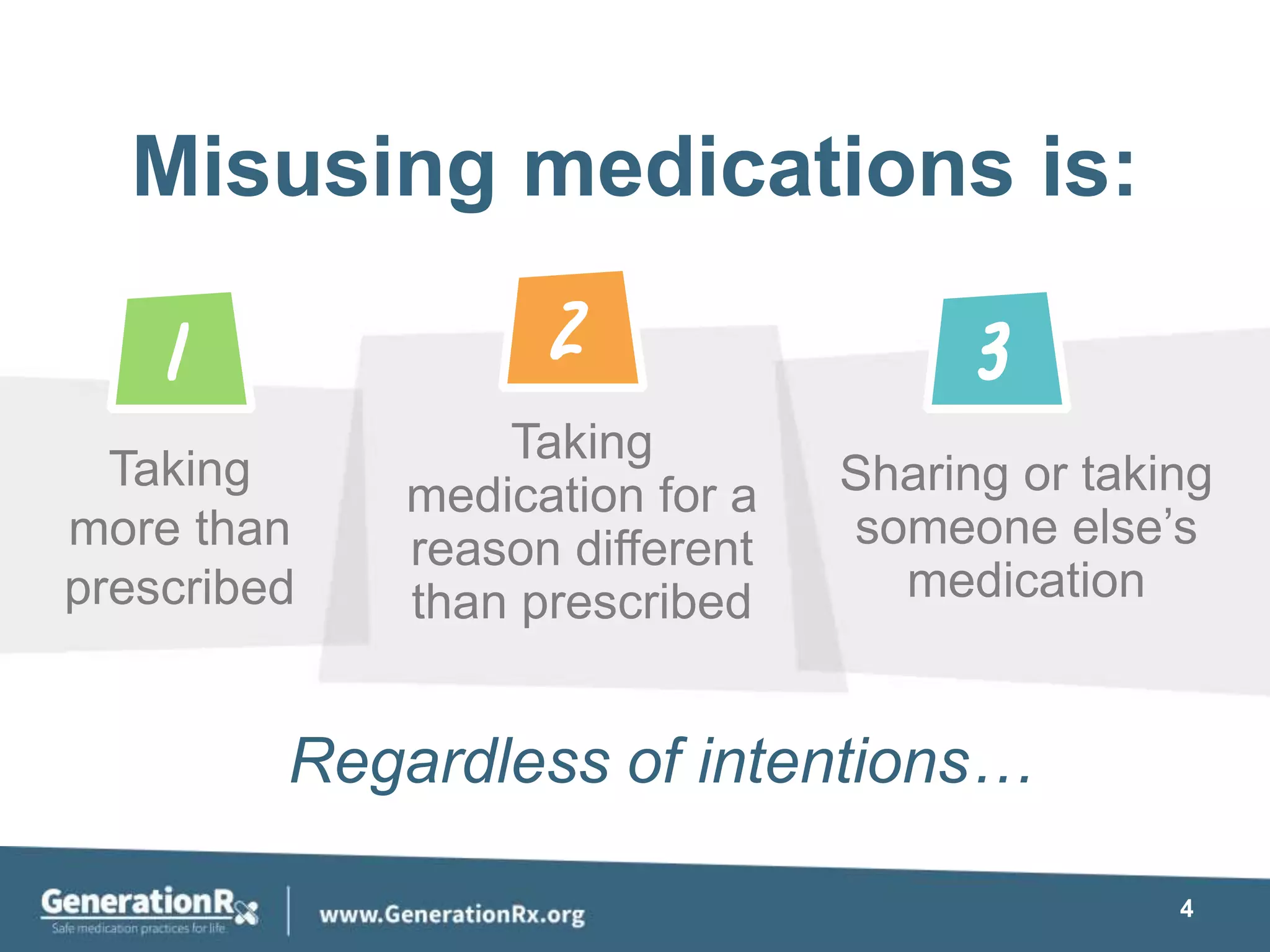 Misusing medications is:

1

Taking more than prescribed

2

Taking medication for a reason different than prescribed

3

Sharing or taking someone else's medication

Regardless of intentions…

GenerationRx
Safe medication practices for life.

www.GenerationRx.org

4